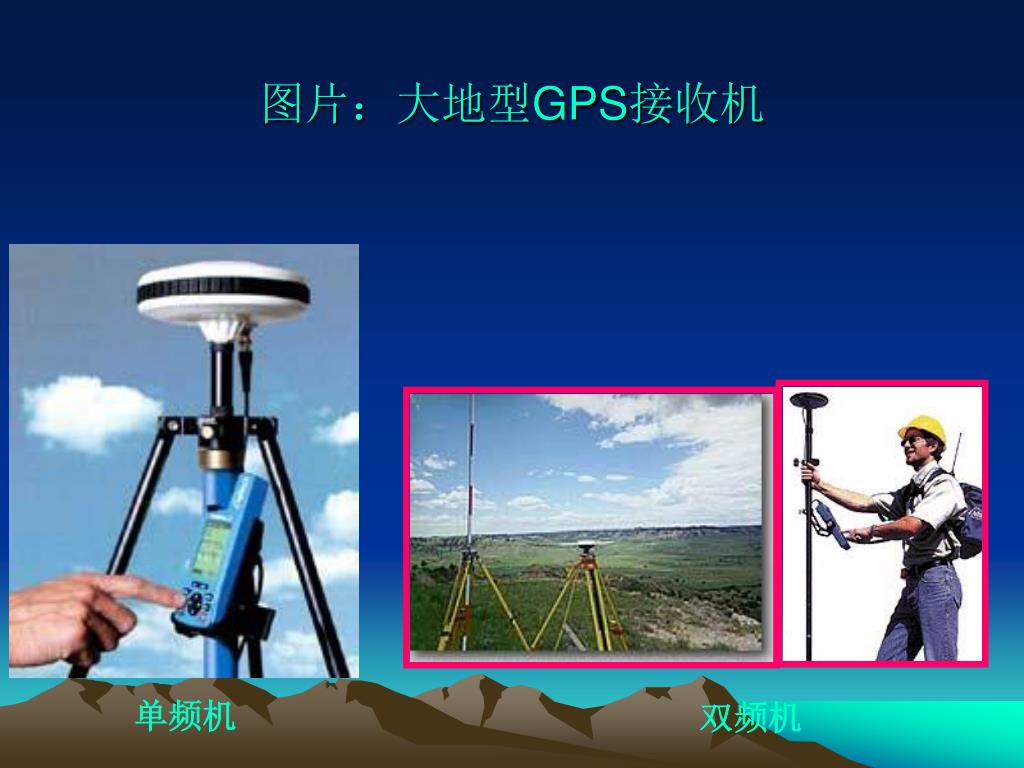 图片：大地型GPS接收机

单频机

双频机